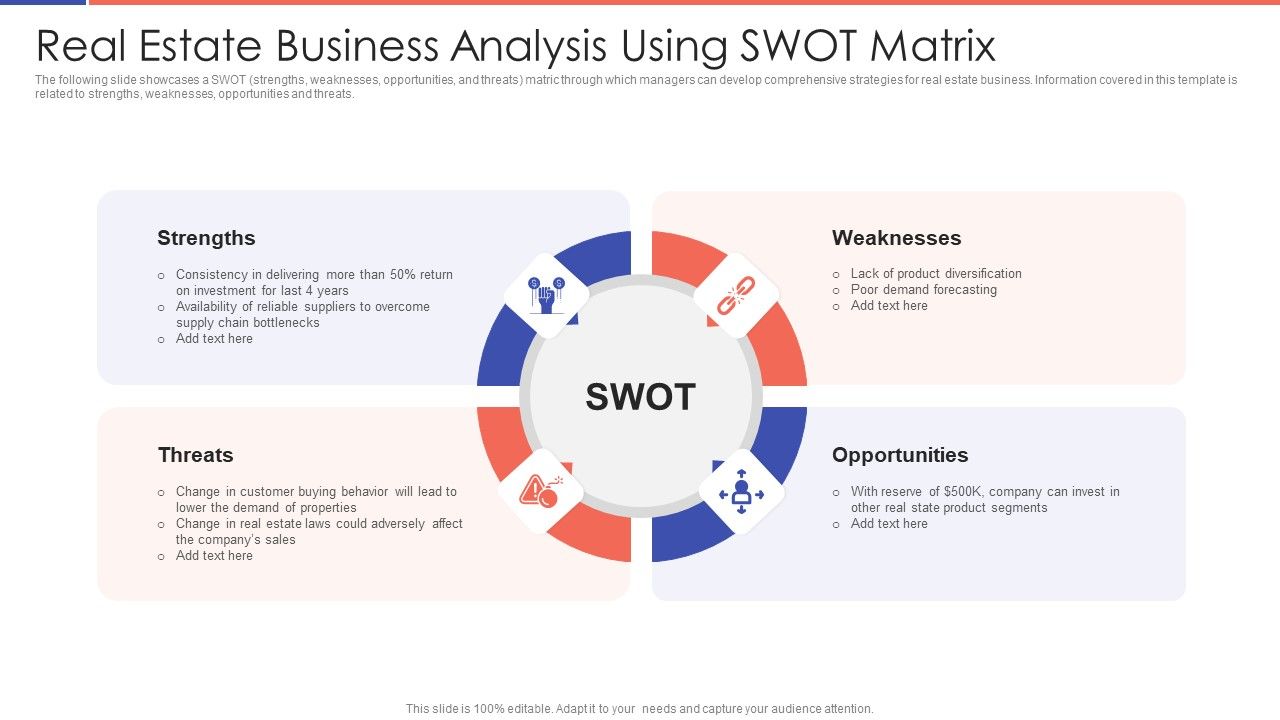 Real Estate Business Analysis Using SWOT Matrix

The following slide showcases a SWOT (strengths, weaknesses, opportunities, and threats) matric through which managers can develop comprehensive strategies for real estate business. Information covered in this template is related to strengths, weaknesses, opportunities and threats.

Strengths

o Consistency in delivering more than 50% return on investment for last 4 years
o Availability of reliable suppliers to overcome supply chain bottlenecks
o Add text here

Weaknesses

o Lack of product diversification
o Poor demand forecasting
o Add text here

SWOT

Threats

o Change in customer buying behavior will lead to lower the demand of properties
o Change in real estate laws could adversely affect the company's sales
o Add text here

Opportunities

o With reserve of $500K, company can invest in other real state product segments
o Add text here

This slide is 100% editable. Adapt it to your needs and capture your audience attention.